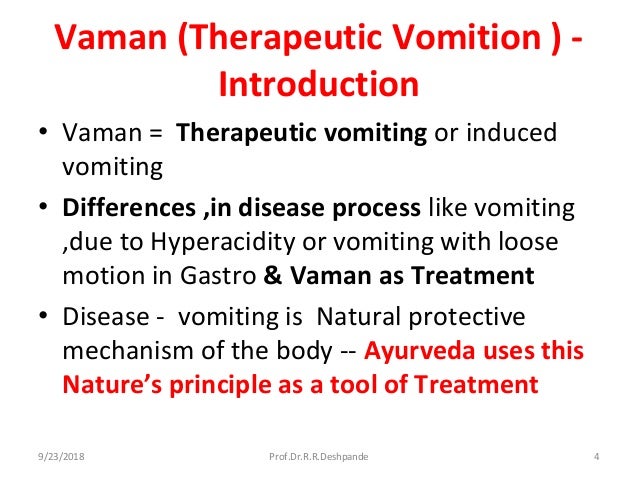 Vaman (Therapeutic Vomition ) - Introduction

• Vaman = Therapeutic vomiting or induced vomiting

• Differences ,in disease process like vomiting ,due to Hyperacidity or vomiting with loose motion in Gastro & Vaman as Treatment

• Disease - vomiting is Natural protective mechanism of the body -- Ayurveda uses this Nature's principle as a tool of Treatment

9/23/2018 Prof.Dr.R.R.Deshpande 4